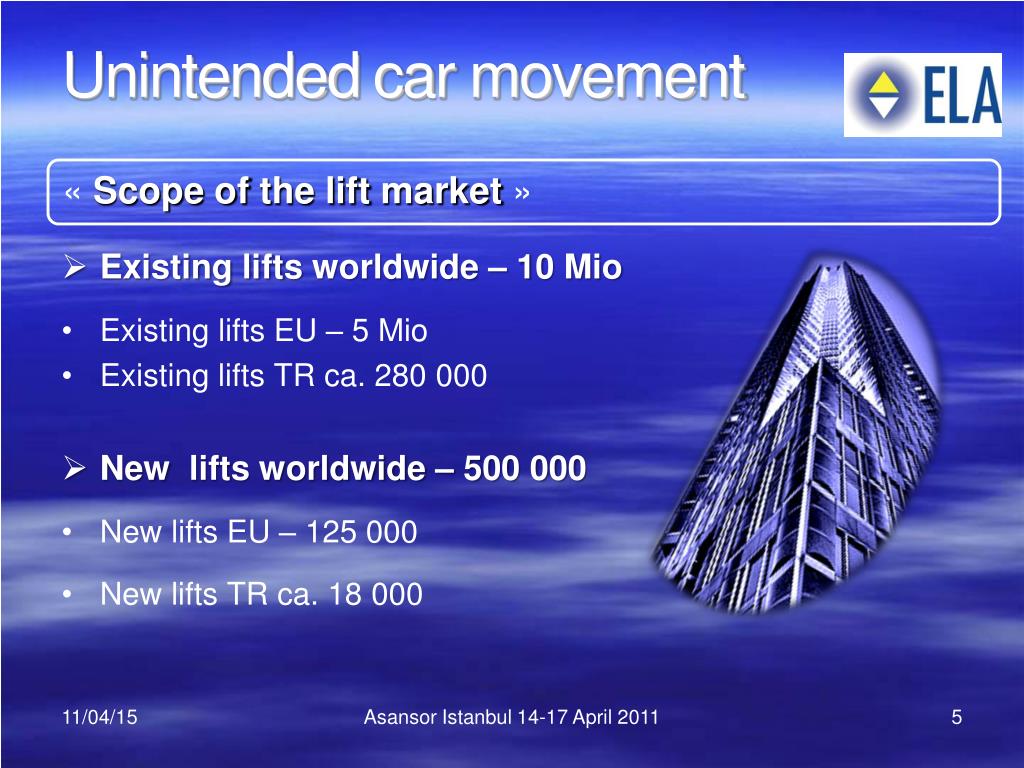 Unintended car movement

ELA

« Scope of the lift market »

➢ Existing lifts worldwide – 10 Mio

• Existing lifts EU – 5 Mio
• Existing lifts TR ca. 280 000

➢ New lifts worldwide – 500 000

• New lifts EU – 125 000

• New lifts TR ca. 18 000

11/04/15

Asansor Istanbul 14-17 April 2011

5